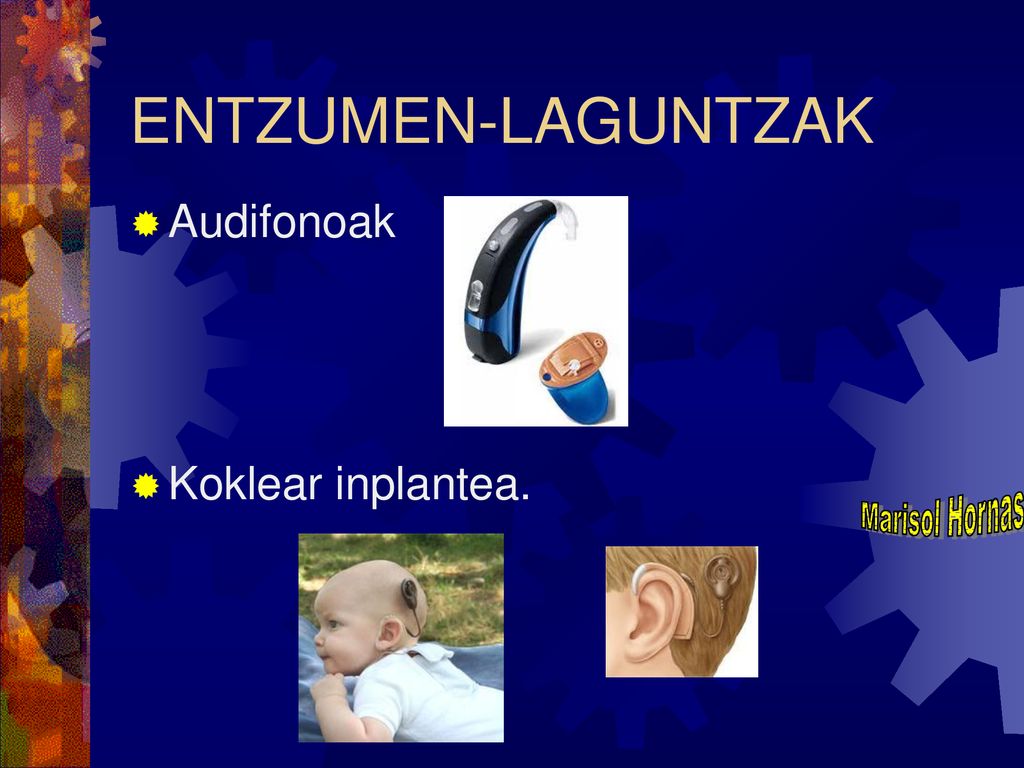 ENTZUMEN-LAGUNTZAK

Audifonoak

Koklear inplantea.

Marisol Hornas